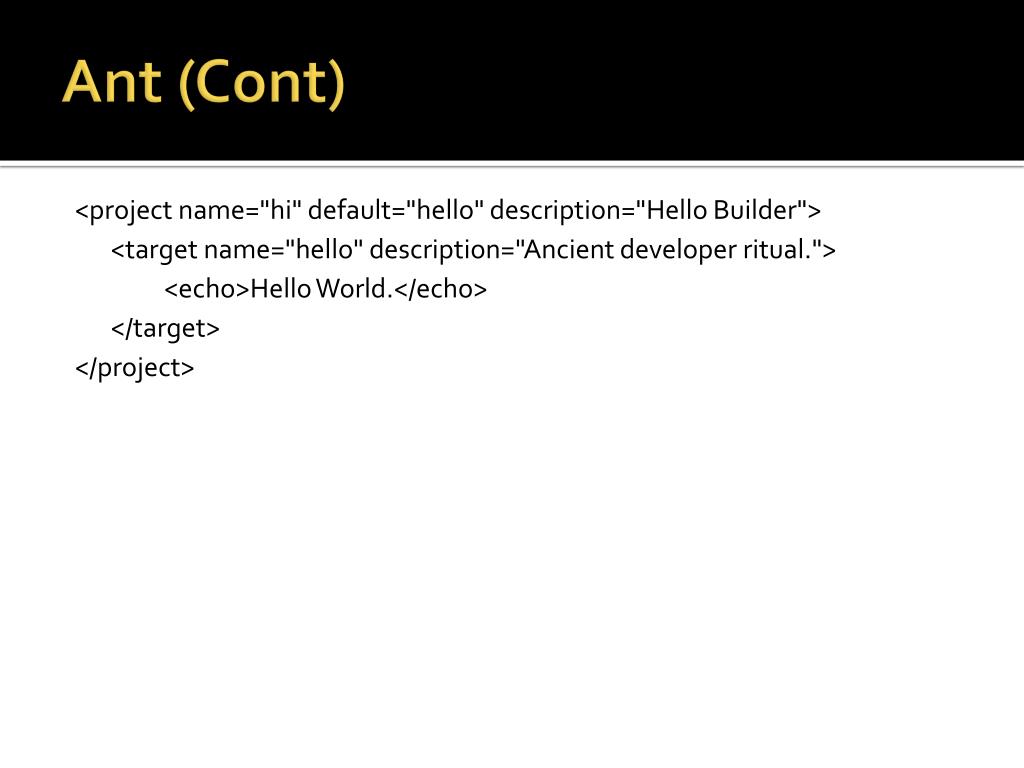 Ant (Cont)

<project name="hi" default="hello" description="Hello Builder">
<target name="hello" description="Ancient developer ritual.">
<echo>Hello World.</echo>
</target>
</project>